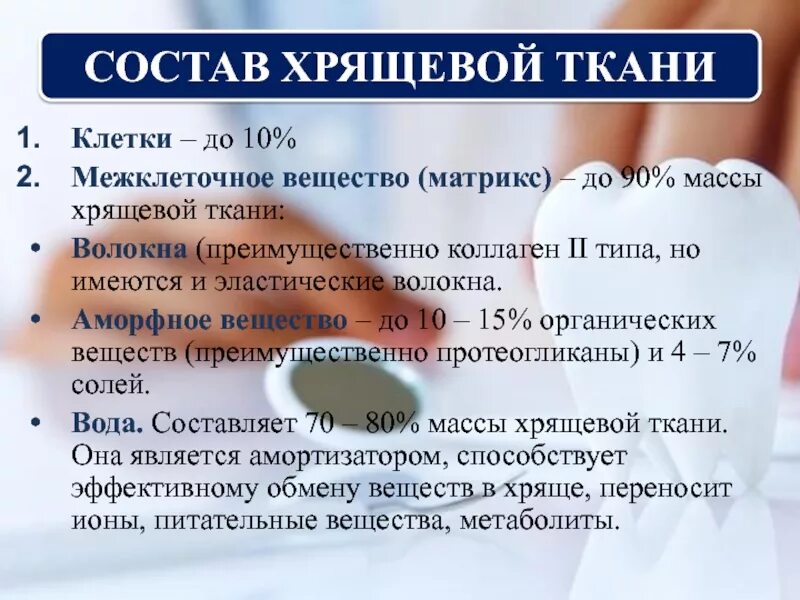 СОСТАВ ХРЯЩЕВОЙ ТКАНИ

1. Клетки – до 10%
2. Межклеточное вещество (матрикс) – до 90% массы хрящевой ткани:
• Волокна (преимущественно коллаген II типа, но имеются и эластические волокна.
• Аморфное вещество – до 10 – 15% органических веществ (преимущественно протеогликаны) и 4 – 7% солей.
• Вода. Составляет 70 – 80% массы хрящевой ткани. Она является амортизатором, способствует эффективному обмену веществ в хряще, переносит ионы, питательные вещества, метаболиты.